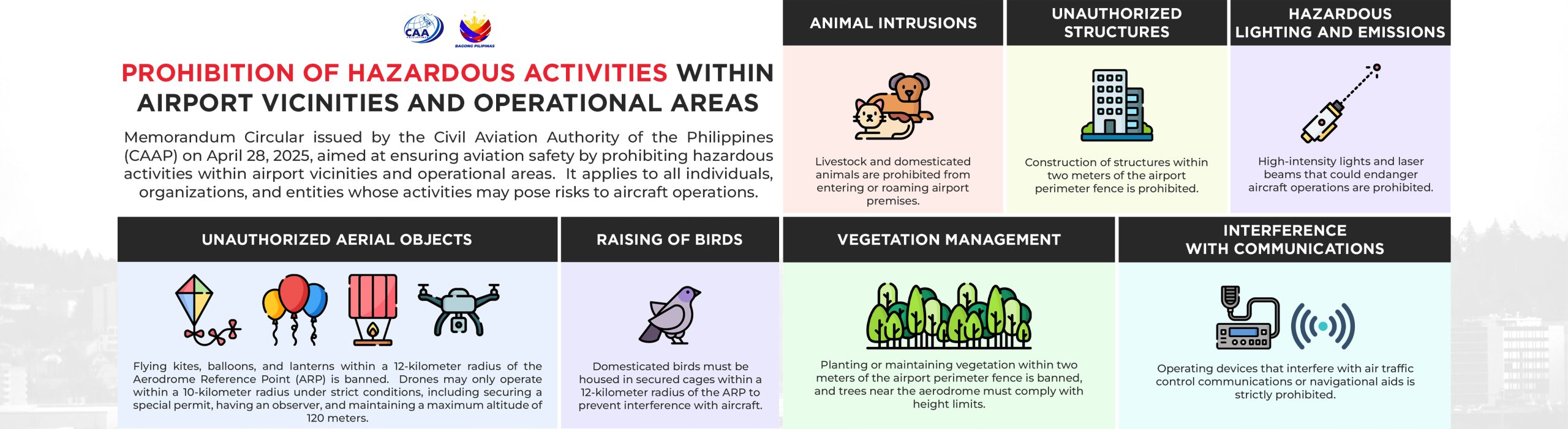 CAA

BAGONG PILIPINAS

PROHIBITION OF HAZARDOUS ACTIVITIES WITHIN AIRPORT VICINITIES AND OPERATIONAL AREAS

Memorandum Circular issued by the Civil Aviation Authority of the Philippines (CAAP) on April 28, 2025, aimed at ensuring aviation safety by prohibiting hazardous activities within airport vicinities and operational areas. It applies to all individuals, organizations, and entities whose activities may pose risks to aircraft operations.

ANIMAL INTRUSIONS

Livestock and domesticated animals are prohibited from entering or roaming airport premises.

UNAUTHORIZED STRUCTURES

Construction of structures within two meters of the airport perimeter fence is prohibited.

HAZARDOUS LIGHTING AND EMISSIONS

High-intensity lights and laser beams that could endanger aircraft operations are prohibited.

UNAUTHORIZED AERIAL OBJECTS

Flying kites, balloons, and lanterns within a 12-kilometer radius of the Aerodrome Reference Point (ARP) is banned. Drones may only operate within a 10-kilometer radius under strict conditions, including securing a special permit, having an observer, and maintaining a maximum altitude of 120 meters.

RAISING OF BIRDS

Domesticated birds must be housed in secured cages within a 12-kilometer radius of the ARP to prevent interference with aircraft.

VEGETATION MANAGEMENT

Planting or maintaining vegetation within two meters of the airport perimeter fence is banned, and trees near the aerodrome must comply with height limits.

INTERFERENCE WITH COMMUNICATIONS

Operating devices that interfere with air traffic control communications or navigational aids is strictly prohibited.